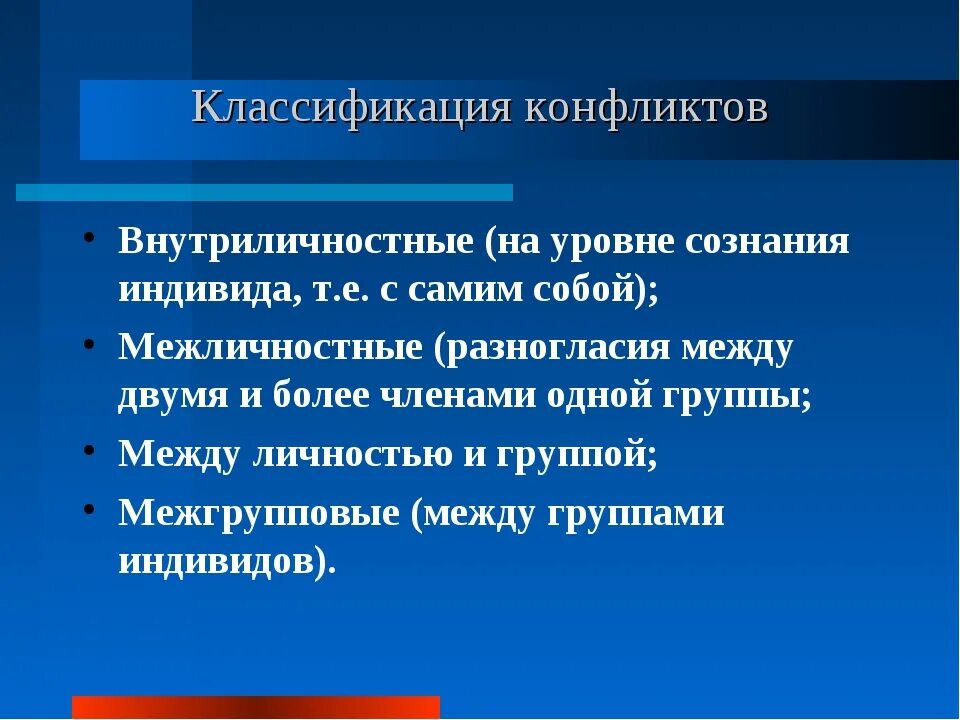 Классификация конфликтов

• Внутриличностные (на уровне сознания индивида, т.е. с самим собой);
• Межличностные (разногласия между двумя и более членами одной группы;
• Между личностью и группой;
• Межгрупповые (между группами индивидов).